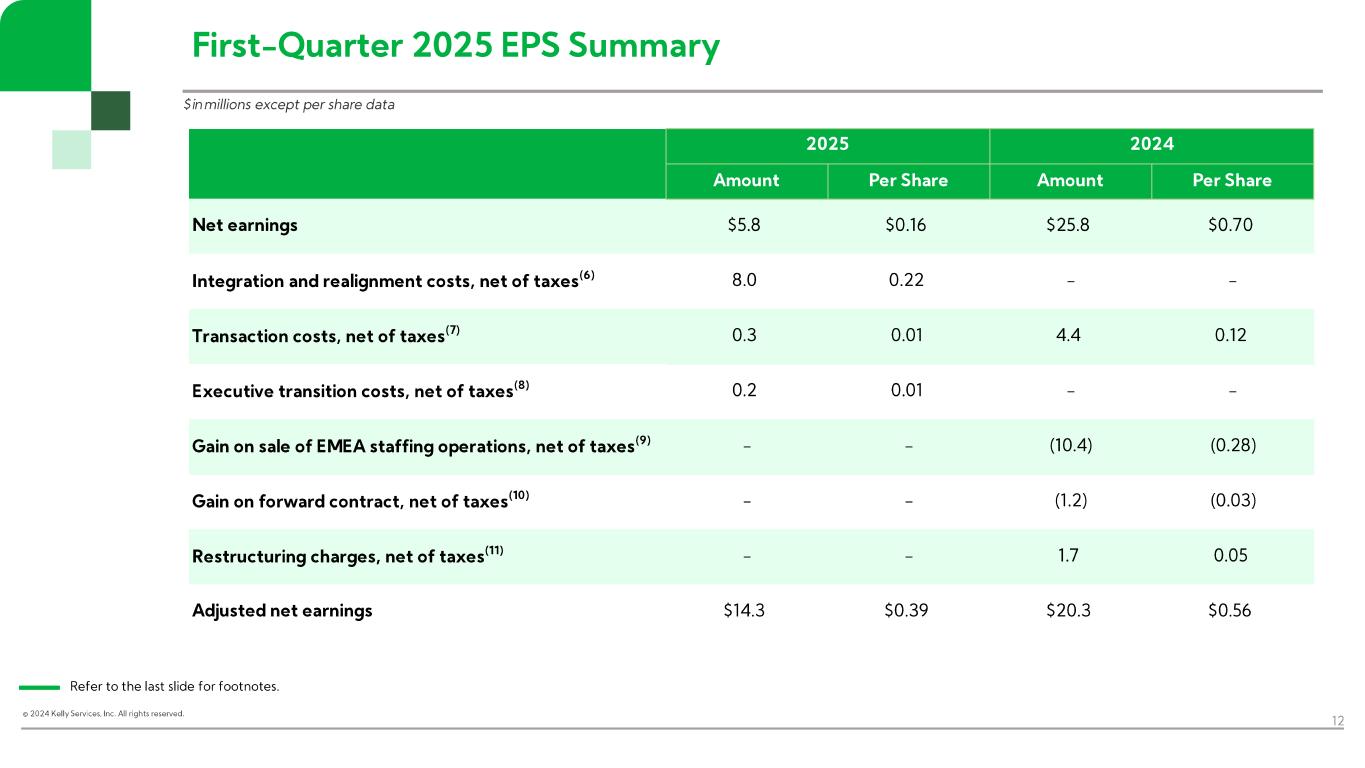 First-Quarter 2025 EPS Summary

$ in millions except per share data

| | 2025 | | 2024 | |
|---|---|---|---|---|
| | Amount | Per Share | Amount | Per Share |
| Net earnings | $5.8 | $0.16 | $25.8 | $0.70 |
| Integration and realignment costs, net of taxes$^{(6)}$ | 8.0 | 0.22 | – | – |
| Transaction costs, net of taxes$^{(7)}$ | 0.3 | 0.01 | 4.4 | 0.12 |
| Executive transition costs, net of taxes$^{(8)}$ | 0.2 | 0.01 | – | – |
| Gain on sale of EMEA staffing operations, net of taxes$^{(9)}$ | – | – | (10.4) | (0.28) |
| Gain on forward contract, net of taxes$^{(10)}$ | – | – | (1.2) | (0.03) |
| Restructuring charges, net of taxes$^{(11)}$ | – | – | 1.7 | 0.05 |
| Adjusted net earnings | $14.3 | $0.39 | $20.3 | $0.56 |

Refer to the last slide for footnotes.

© 2024 Kelly Services, Inc. All rights reserved.

12